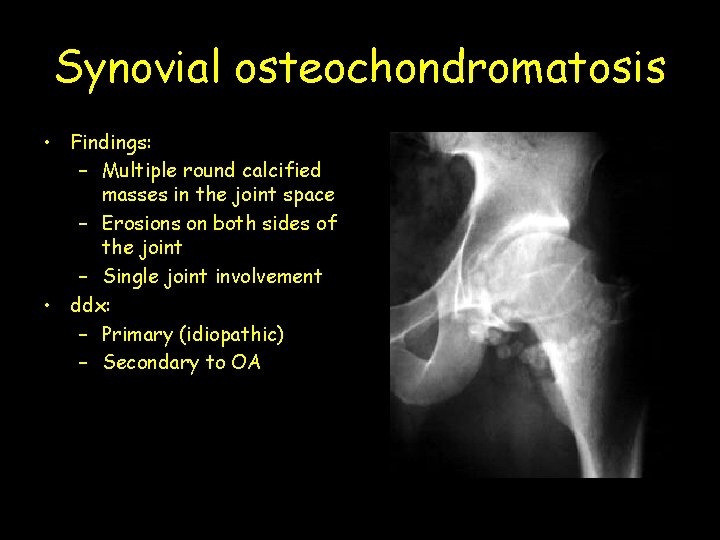 Synovial osteochondromatosis

• Findings:
  – Multiple round calcified masses in the joint space
  – Erosions on both sides of the joint
  – Single joint involvement
• ddx:
  – Primary (idiopathic)
  – Secondary to OA